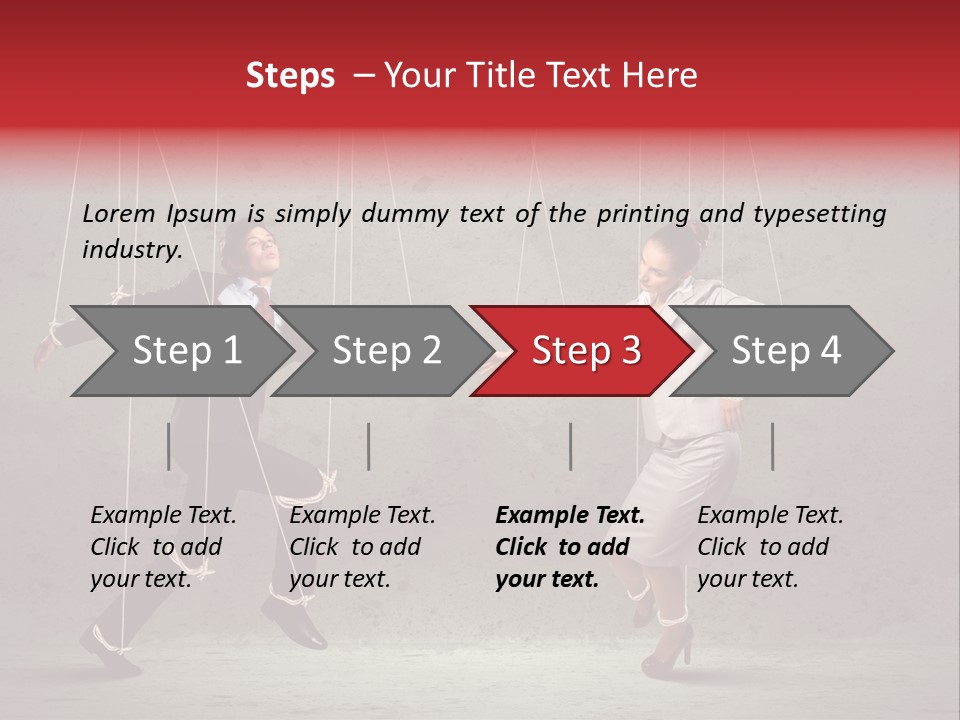 Steps – Your Title Text Here

Lorem Ipsum is simply dummy text of the printing and typesetting industry.

Step 1

Step 2

Step 3

Step 4

Example Text. Click to add your text.

Example Text. Click to add your text.

Example Text. Click to add your text.

Example Text. Click to add your text.